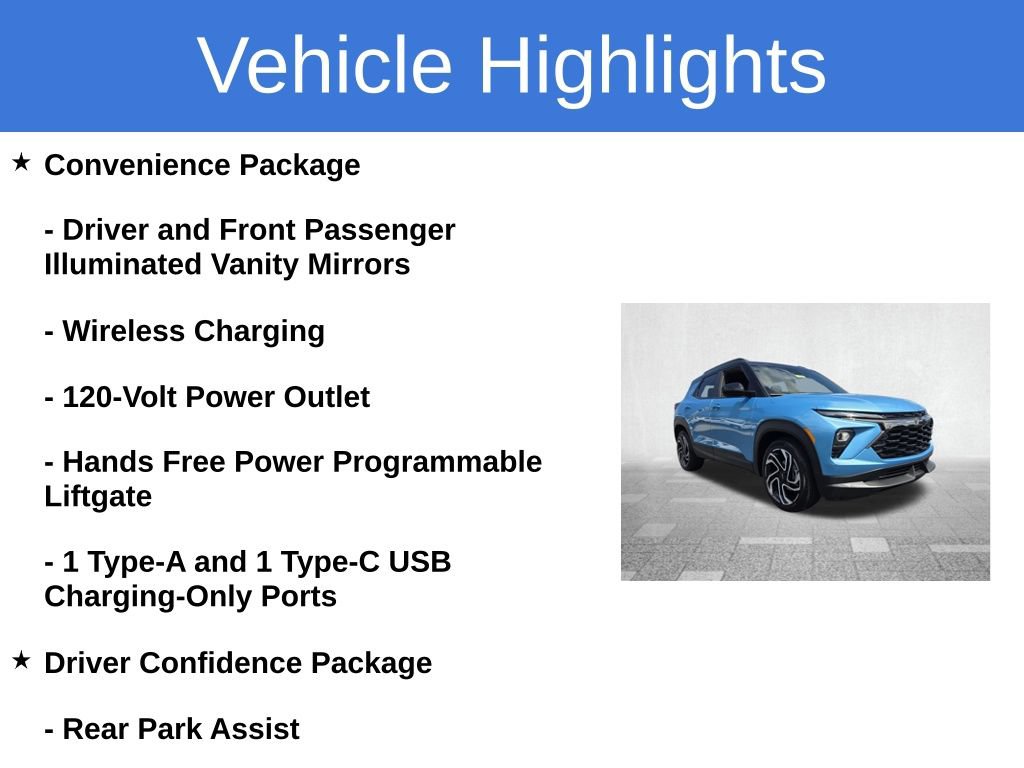 Vehicle Highlights

★ Convenience Package

- Driver and Front Passenger Illuminated Vanity Mirrors

- Wireless Charging

- 120-Volt Power Outlet

- Hands Free Power Programmable Liftgate

- 1 Type-A and 1 Type-C USB Charging-Only Ports

★ Driver Confidence Package

- Rear Park Assist